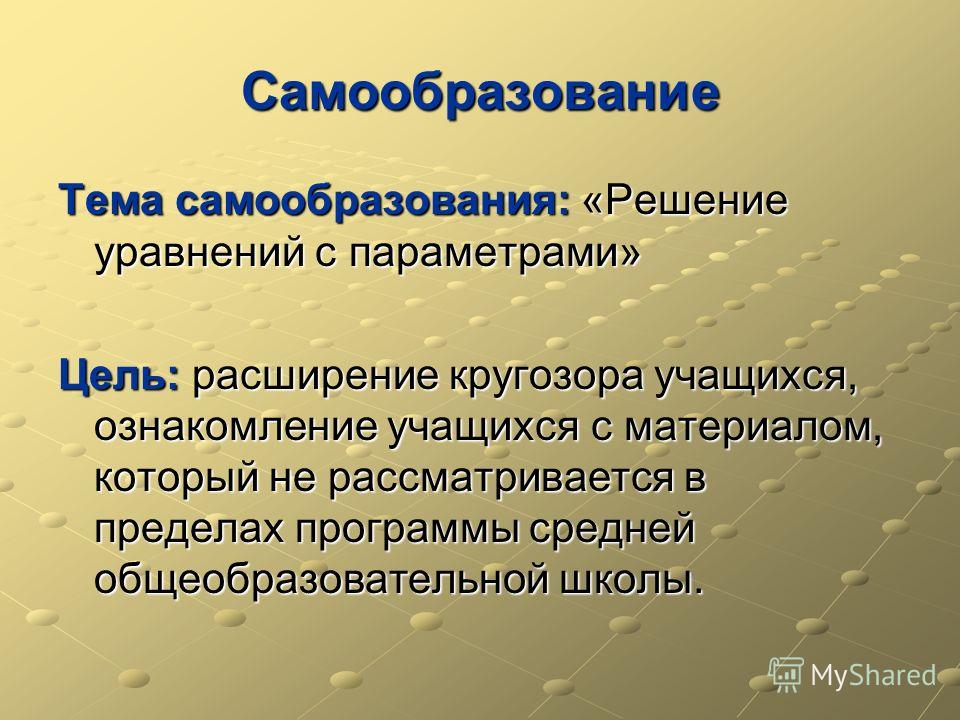 Самообразование

Тема самообразования: «Решение уравнений с параметрами»

Цель: расширение кругозора учащихся, ознакомление учащихся с материалом, который не рассматривается в пределах программы средней общеобразовательной школы.

MyShared